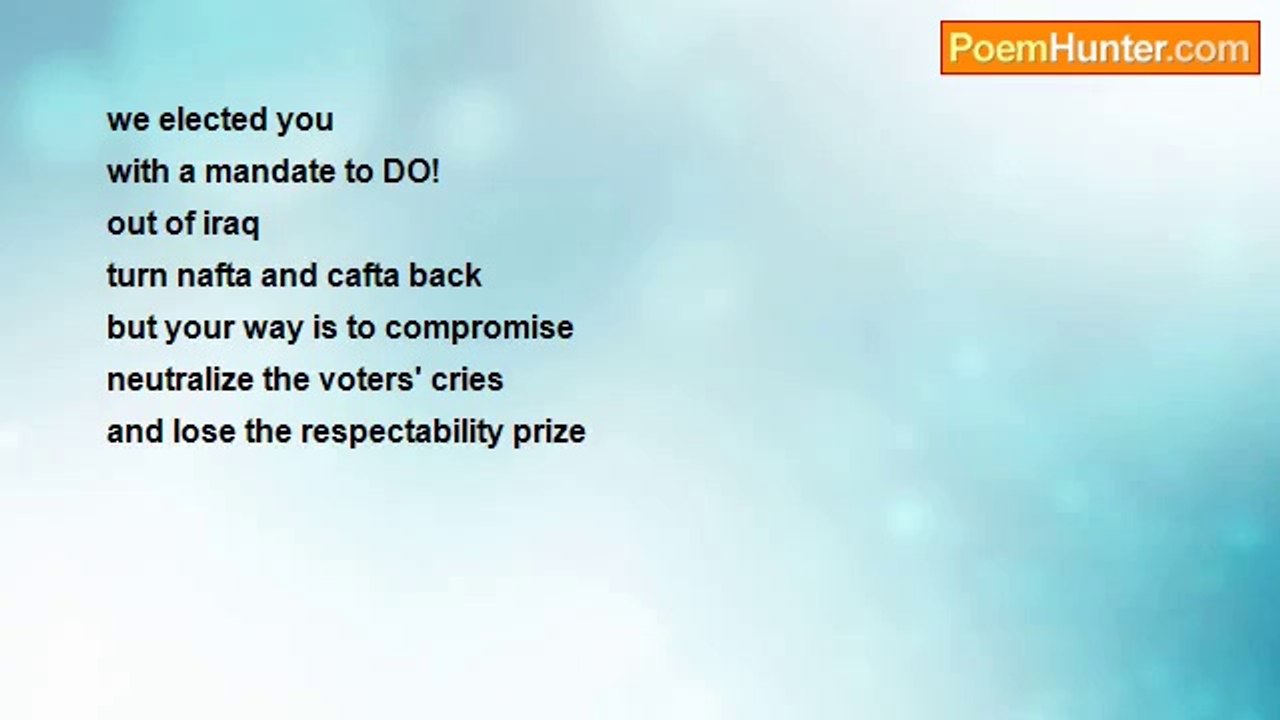 PoemHunter.com

we elected you
with a mandate to DO!
out of iraq
turn nafta and cafta back
but your way is to compromise
neutralize the voters' cries
and lose the respectability prize